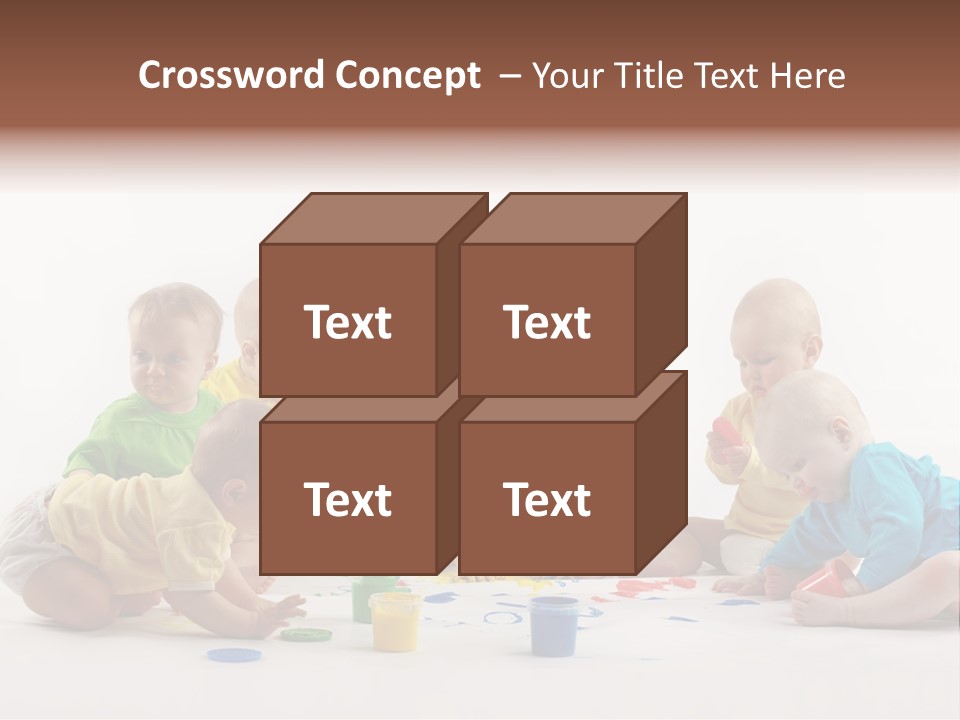 Crossword Concept – Your Title Text Here

Text

Text

Text

Text